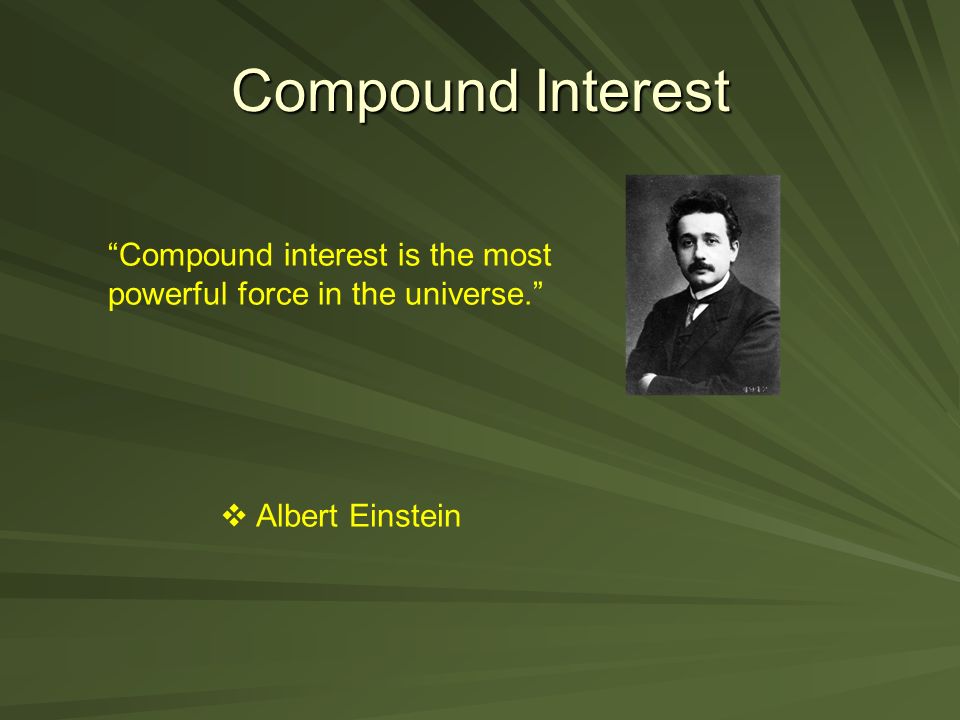 Compound Interest

“Compound interest is the most powerful force in the universe.”

❖ Albert Einstein